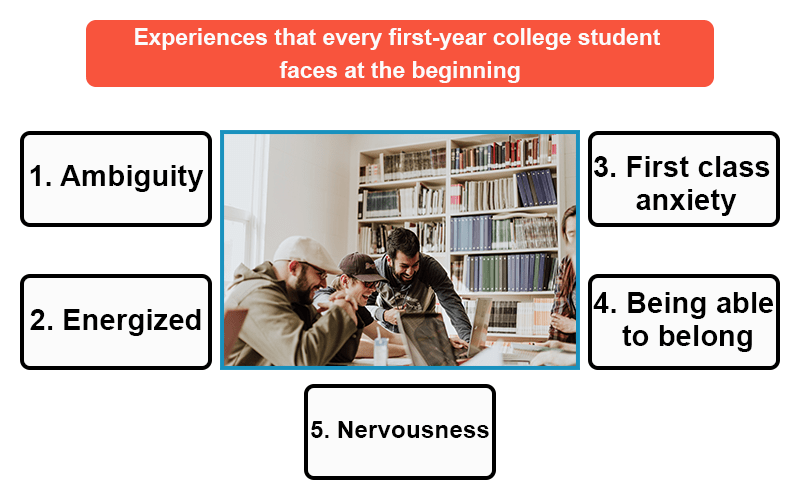 Experiences that every first-year college student faces at the beginning

1. Ambiguity

2. Energized

3. First class anxiety

4. Being able to belong

5. Nervousness